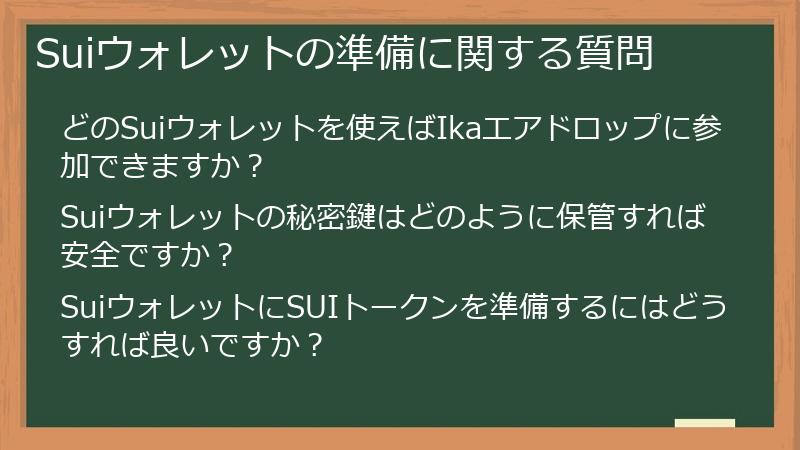 Suiウォレットの準備に関する質問

どのSuiウォレットを使えばIkaエアドロップに参加できますか？

Suiウォレットの秘密鍵はどのように保管すれば安全ですか？

SuiウォレットにSUIトークンを準備するにはどうすれば良いですか？